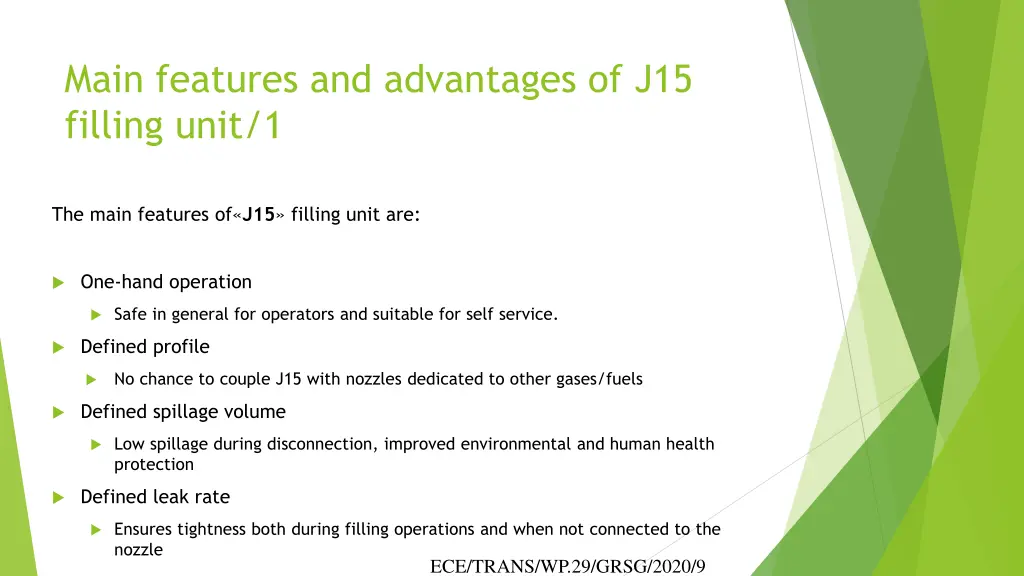 Main features and advantages of J15 filling unit/1

The main features of«J15» filling unit are:

One-hand operation

Safe in general for operators and suitable for self service.

Defined profile

No chance to couple J15 with nozzles dedicated to other gases/fuels

Defined spillage volume

Low spillage during disconnection, improved environmental and human health protection

Defined leak rate

Ensures tightness both during filling operations and when not connected to the nozzle

ECE/TRANS/WP.29/GRSG/2020/9